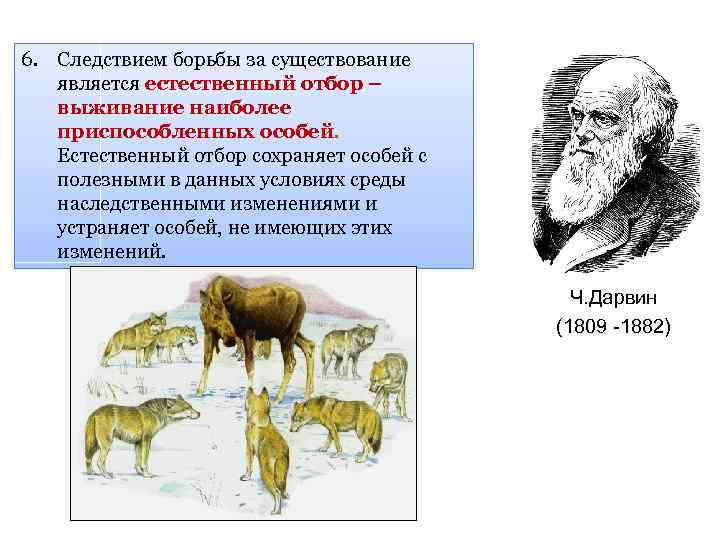 6. Следствием борьбы за существование является естественный отбор – выживание наиболее приспособленных особей. Естественный отбор сохраняет особей с полезными в данных условиях среды наследственными изменениями и устраняет особей, не имеющих этих изменений.

Ч.Дарвин
(1809 -1882)